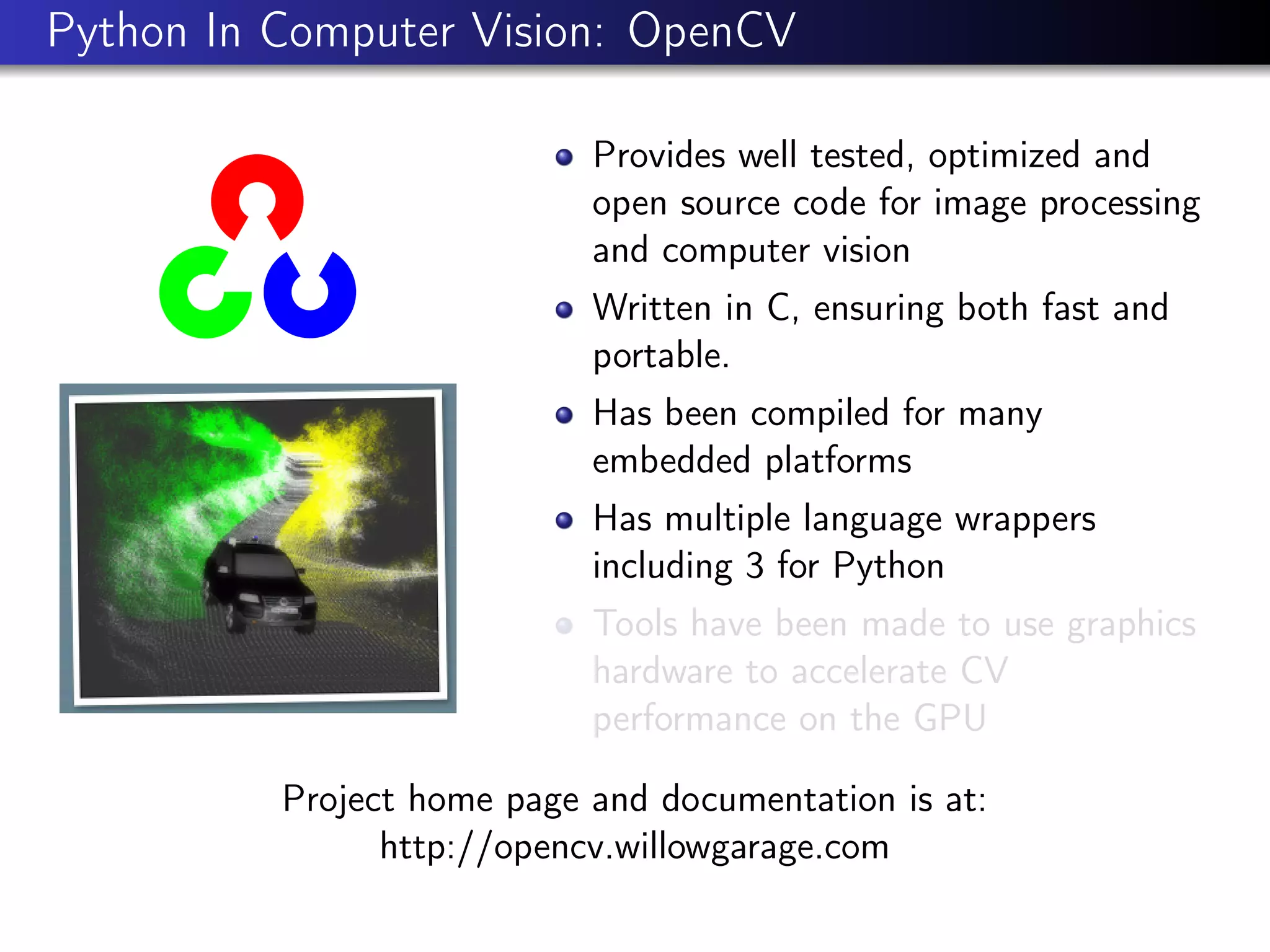 Python In Computer Vision: OpenCV

- Provides well tested, optimized and open source code for image processing and computer vision
- Written in C, ensuring both fast and portable.
- Has been compiled for many embedded platforms
- Has multiple language wrappers including 3 for Python
- Tools have been made to use graphics hardware to accelerate CV performance on the GPU

Project home page and documentation is at:
http://opencv.willowgarage.com